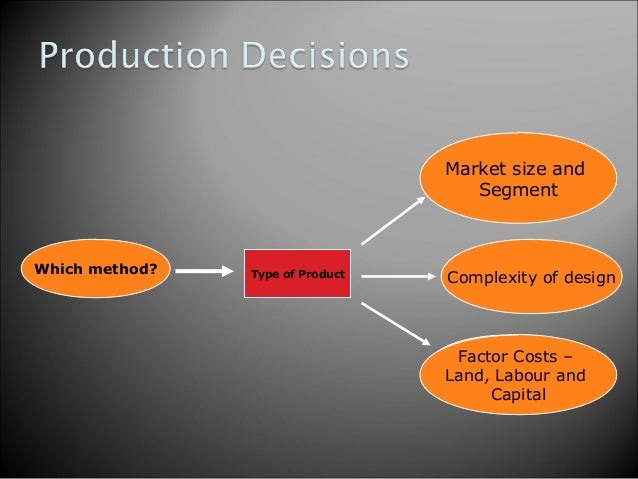 Production Decisions

Which method?

Type of Product

Market size and Segment

Complexity of design

Factor Costs – Land, Labour and Capital